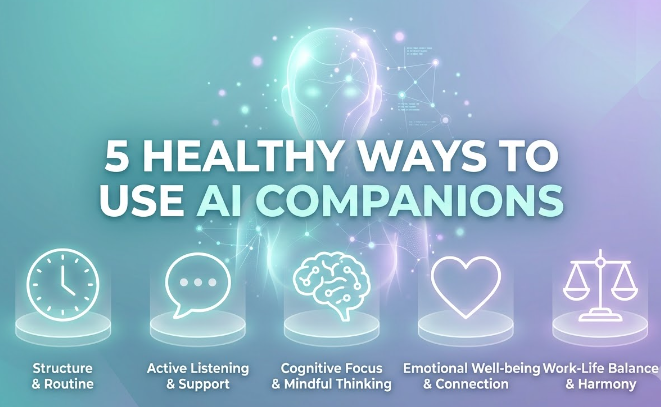 5 HEALTHY WAYS TO USE AI COMPANIONS

Structure & Routine

Active Listening & Support

Cognitive Focus & Mindful Thinking

Emotional Well-being & Connection

Work-Life Balance & Harmony